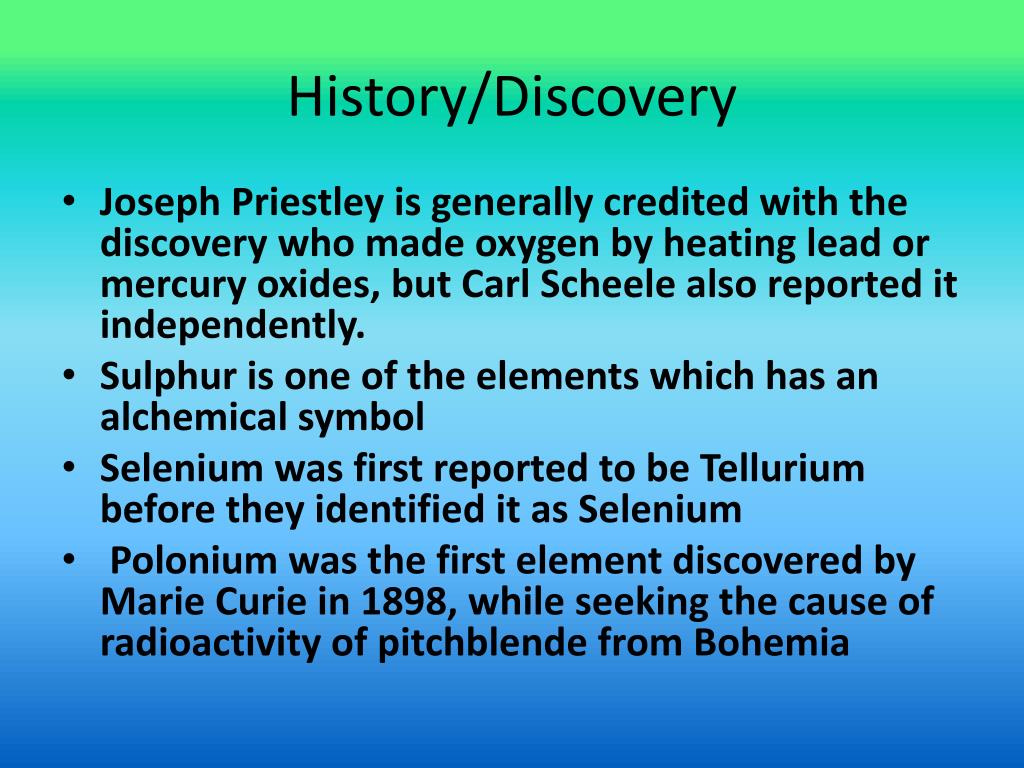 History/Discovery

• Joseph Priestley is generally credited with the discovery who made oxygen by heating lead or mercury oxides, but Carl Scheele also reported it independently.
• Sulphur is one of the elements which has an alchemical symbol
• Selenium was first reported to be Tellurium before they identified it as Selenium
• Polonium was the first element discovered by Marie Curie in 1898, while seeking the cause of radioactivity of pitchblende from Bohemia